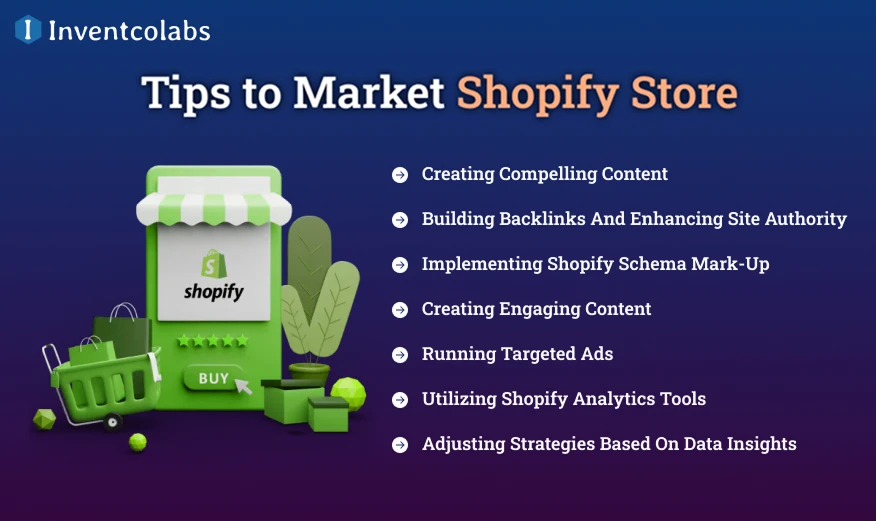 Inventcolabs

Tips to Market Shopify Store

shopify

BUY

Creating Compelling Content

Building Backlinks And Enhancing Site Authority

Implementing Shopify Schema Mark-Up

Creating Engaging Content

Running Targeted Ads

Utilizing Shopify Analytics Tools

Adjusting Strategies Based On Data Insights